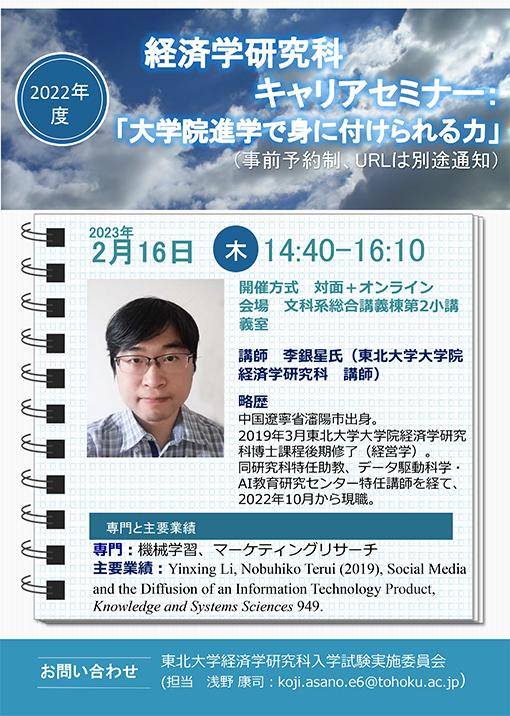 2022年度

経済学研究科
キャリアセミナー：
「大学院進学で身に付けられる力」
（事前予約制、URLは別途通知）

2023年
2月16日 木 14:40−16:10

開催方式　対面＋オンライン
会場　文科系総合講義棟第2小講義室

講師　李銀星氏（東北大学大学院経済学研究科　講師）

略歴
中国遼寧省瀋陽市出身。
2019年3月東北大学大学院経済学研究科博士課程後期修了（経営学）。
同研究科特任助教、データ駆動科学・AI教育研究センター特任講師を経て、2022年10月から現職。

専門と主要業績
専門：機械学習、マーケティングリサーチ
主要業績：Yinxing Li, Nobuhiko Terui (2019), Social Media and the Diffusion of an Information Technology Product, Knowledge and Systems Sciences 949.

お問い合わせ
東北大学経済学研究科入学試験実施委員会
（担当　浅野 康司：koji.asano.e6@tohoku.ac.jp）